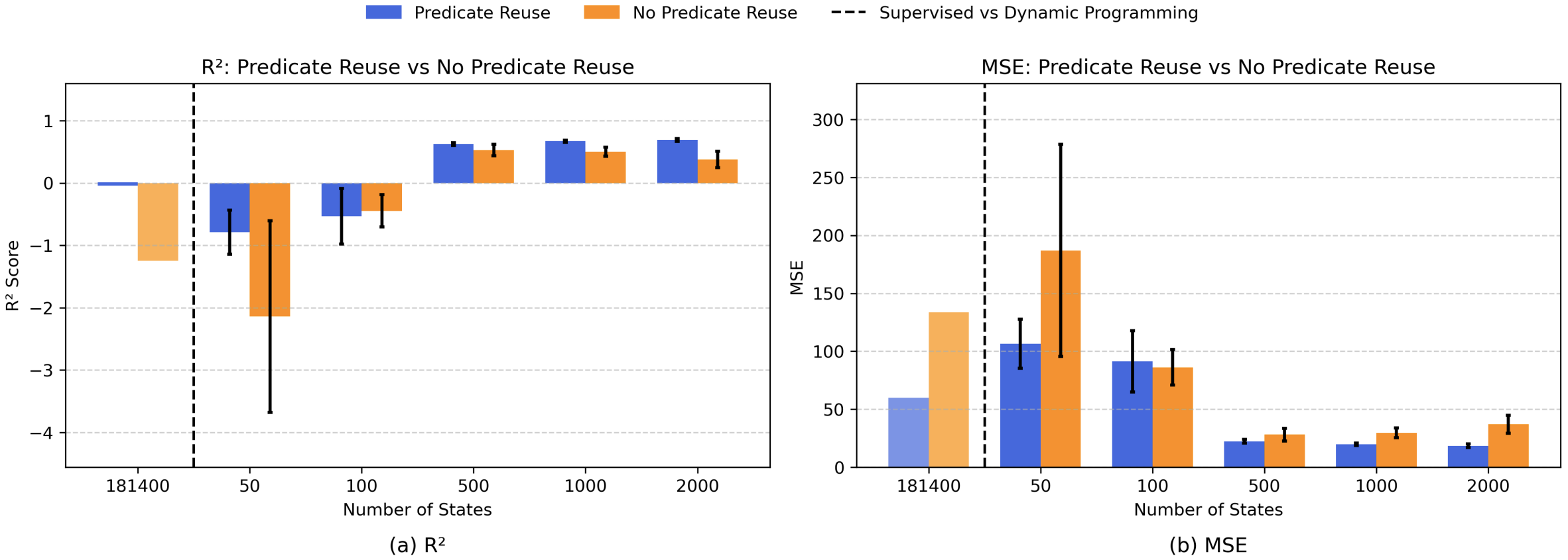 Predicate Reuse   No Predicate Reuse   Supervised vs Dynamic Programming

R²: Predicate Reuse vs No Predicate Reuse

R² Score

1
0
−1
−2
−3
−4

181400   50   100   500   1000   2000

Number of States

(a) R²

MSE: Predicate Reuse vs No Predicate Reuse

MSE

300
250
200
150
100
50
0

181400   50   100   500   1000   2000

Number of States

(b) MSE